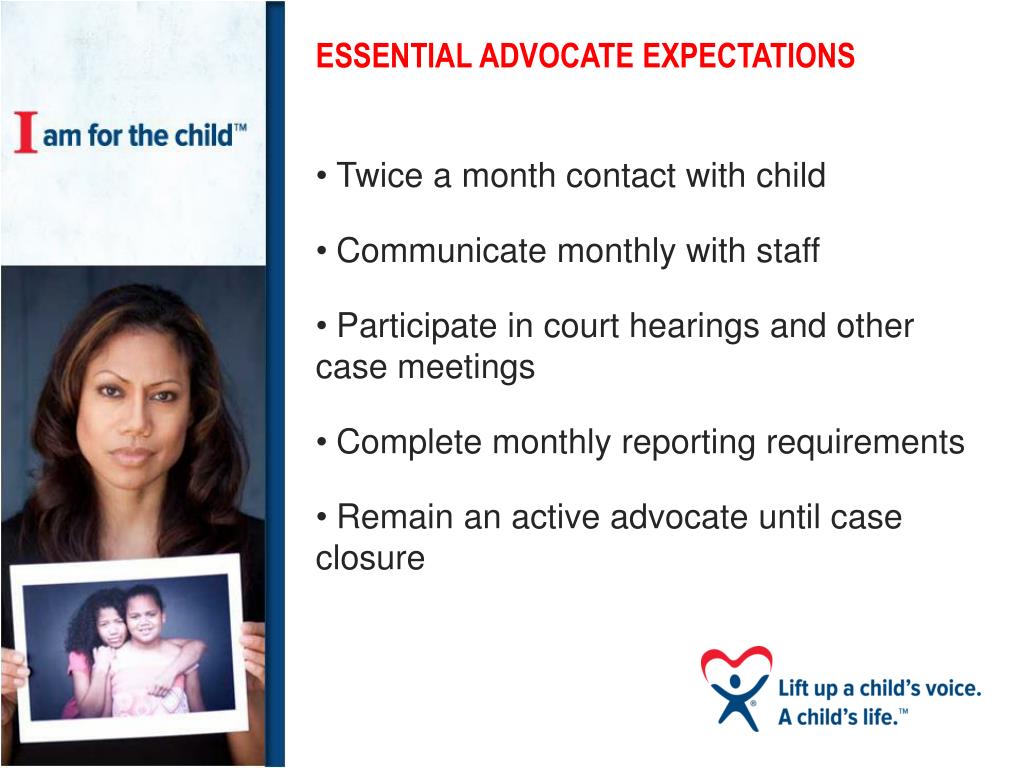 I am for the child™

ESSENTIAL ADVOCATE EXPECTATIONS

• Twice a month contact with child

• Communicate monthly with staff

• Participate in court hearings and other case meetings

• Complete monthly reporting requirements

• Remain an active advocate until case closure

Lift up a child's voice. A child's life.™